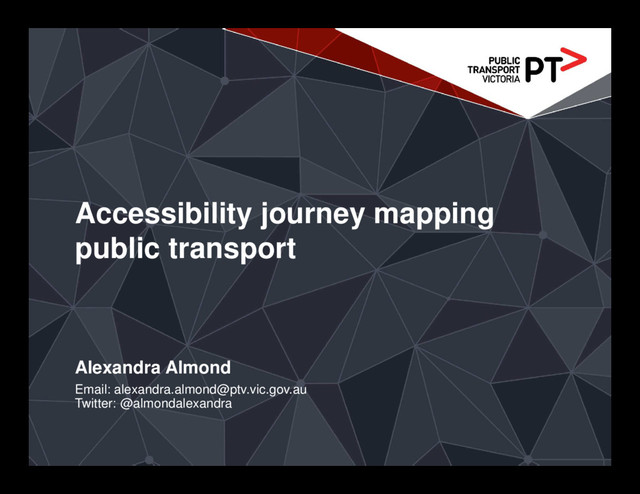 PUBLIC TRANSPORT VICTORIA PT>

Accessibility journey mapping public transport

Alexandra Almond

Email: alexandra.almond@ptv.vic.gov.au
Twitter: @almondalexandra